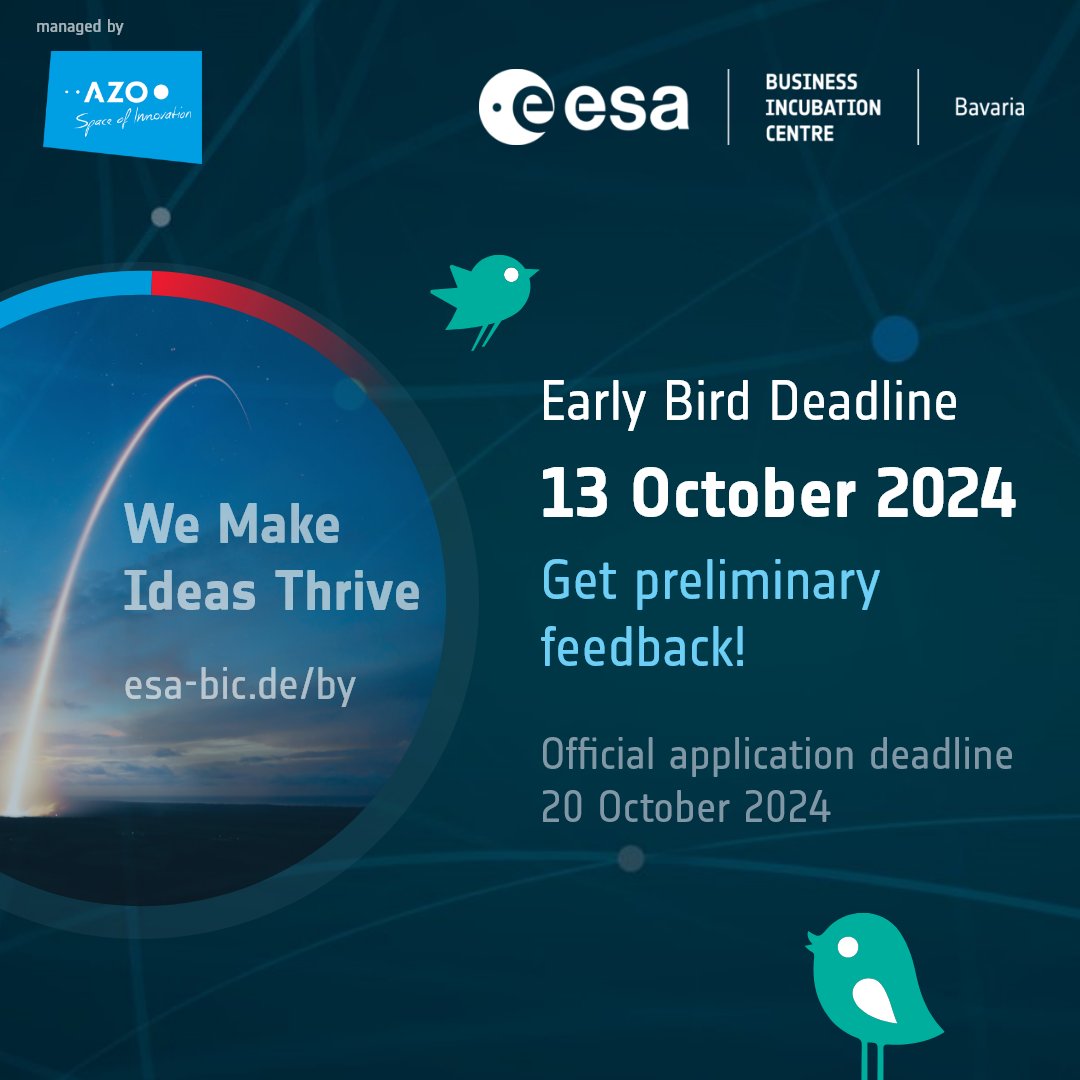 managed by

AZO
Space of Innovation

esa

BUSINESS INCUBATION CENTRE

Bavaria

We Make Ideas Thrive

esa-bic.de/by

Early Bird Deadline

13 October 2024

Get preliminary feedback!

Official application deadline 20 October 2024